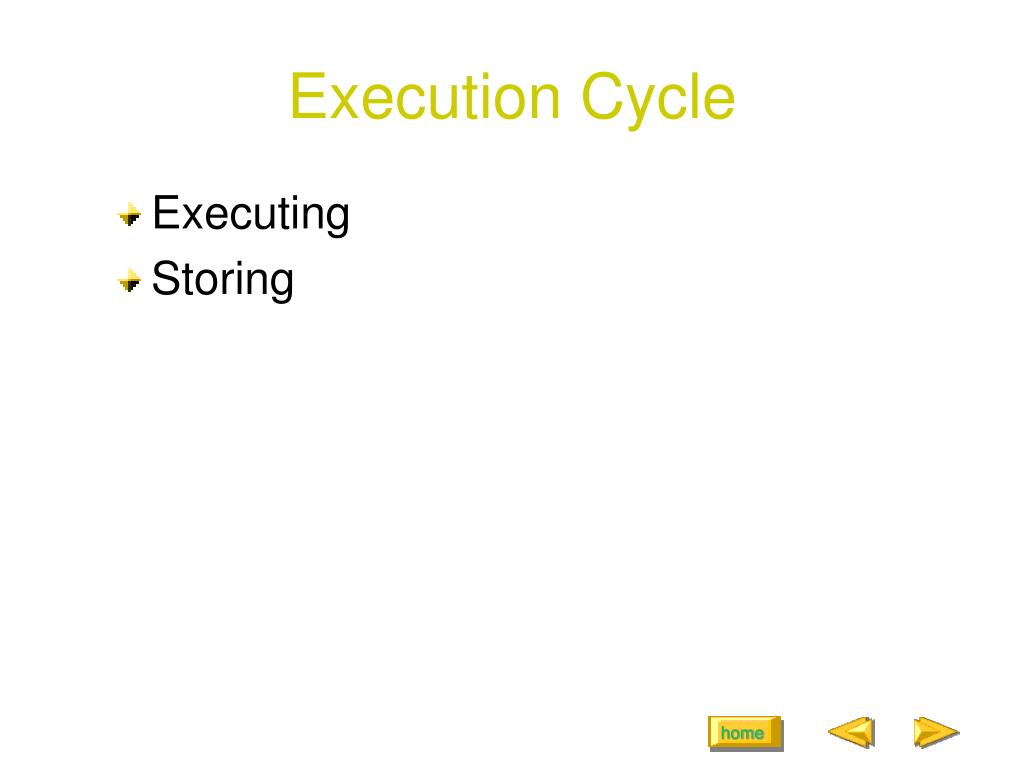 Execution Cycle

Executing
Storing

home